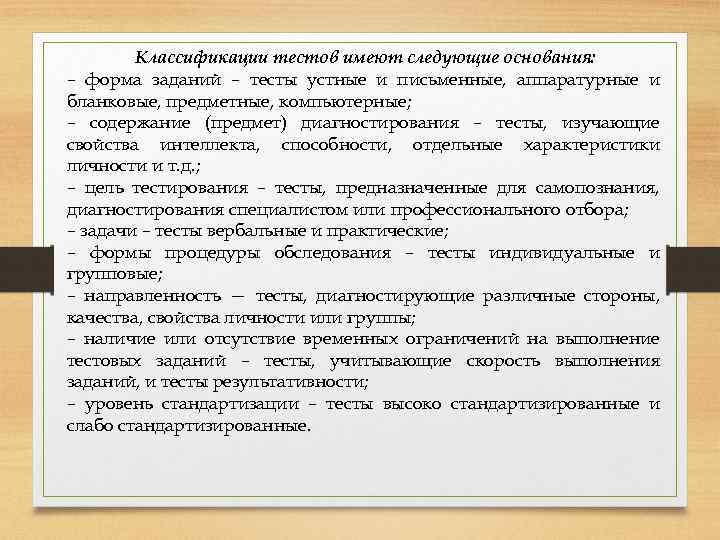 Классификации тестов имеют следующие основания:
– форма заданий – тесты устные и письменные, аппаратурные и бланковые, предметные, компьютерные;
– содержание (предмет) диагностирования – тесты, изучающие свойства интеллекта, способности, отдельные характеристики личности и т.д.;
– цель тестирования – тесты, предназначенные для самопознания, диагностирования специалистом или профессионального отбора;
– задачи – тесты вербальные и практические;
– формы процедуры обследования – тесты индивидуальные и групповые;
– направленность — тесты, диагностирующие различные стороны, качества, свойства личности или группы;
– наличие или отсутствие временных ограничений на выполнение тестовых заданий – тесты, учитывающие скорость выполнения заданий, и тесты результативности;
– уровень стандартизации – тесты высоко стандартизированные и слабо стандартизированные.